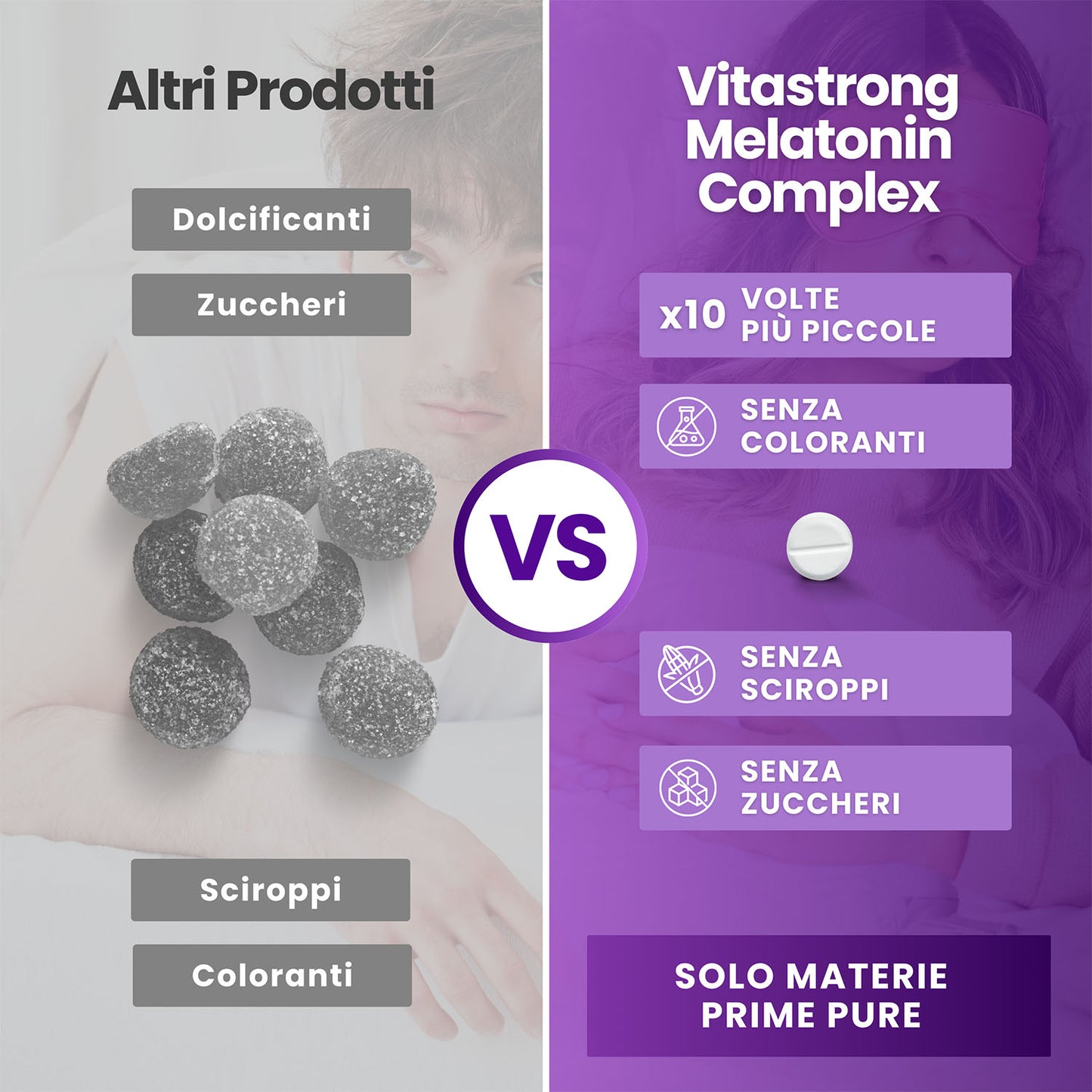 Altri Prodotti

Dolcificanti

Zuccheri

Sciroppi

Coloranti

VS

Vitastrong Melatonin Complex

x10 VOLTE PIÙ PICCOLE

SENZA COLORANTI

SENZA SCIROPPI

SENZA ZUCCHERI

SOLO MATERIE PRIME PURE